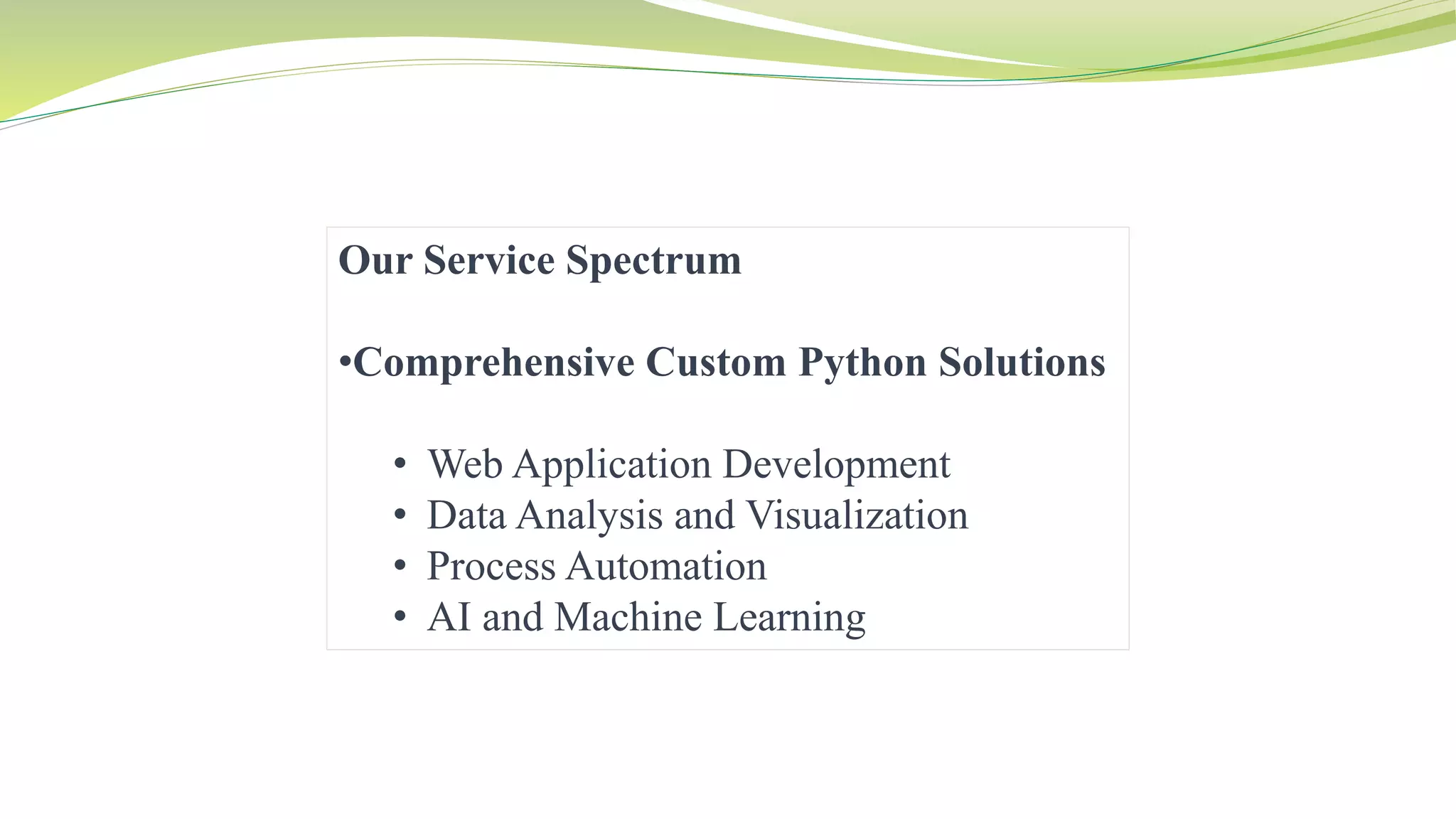 Our Service Spectrum

•Comprehensive Custom Python Solutions

• Web Application Development
• Data Analysis and Visualization
• Process Automation
• AI and Machine Learning